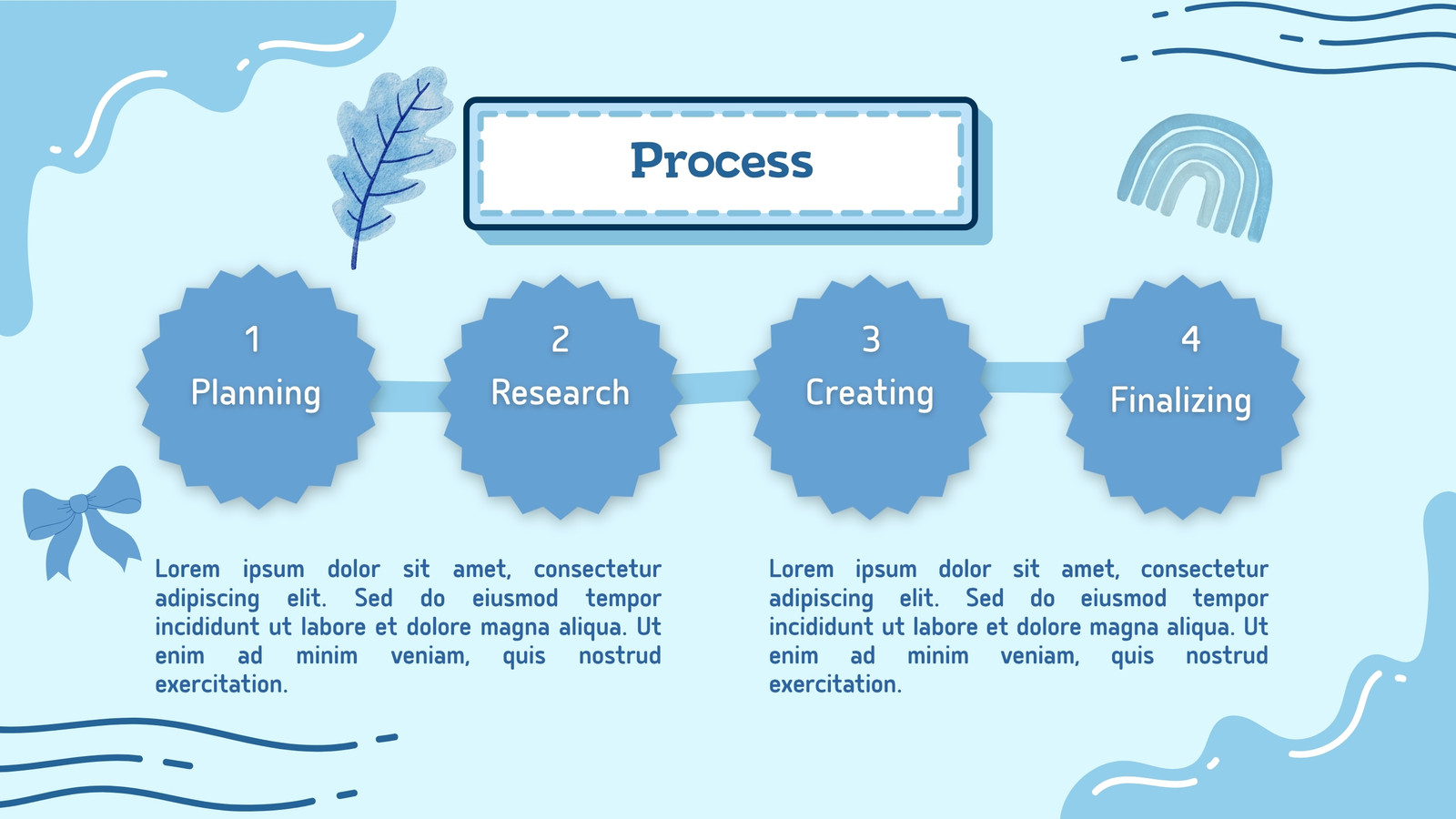 Process

1
Planning

2
Research

3
Creating

4
Finalizing

Lorem ipsum dolor sit amet, consectetur adipiscing elit. Sed do eiusmod tempor incididunt ut labore et dolore magna aliqua. Ut enim ad minim veniam, quis nostrud exercitation.

Lorem ipsum dolor sit amet, consectetur adipiscing elit. Sed do eiusmod tempor incididunt ut labore et dolore magna aliqua. Ut enim ad minim veniam, quis nostrud exercitation.